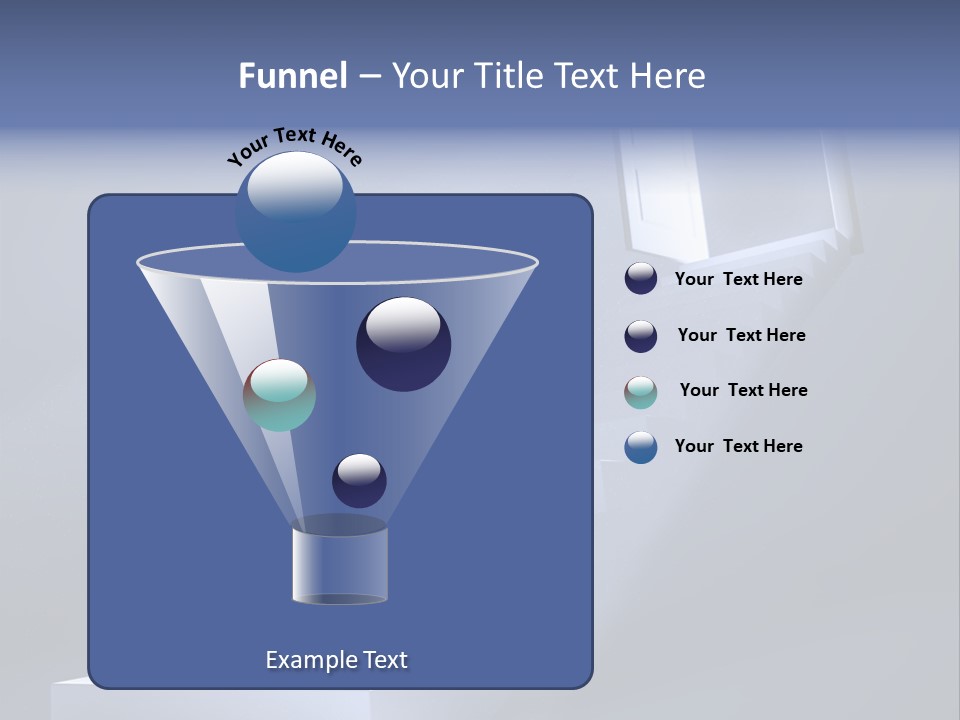 Funnel – Your Title Text Here

Your Text Here

Your Text Here

Your Text Here

Your Text Here

Your Text Here

Example Text